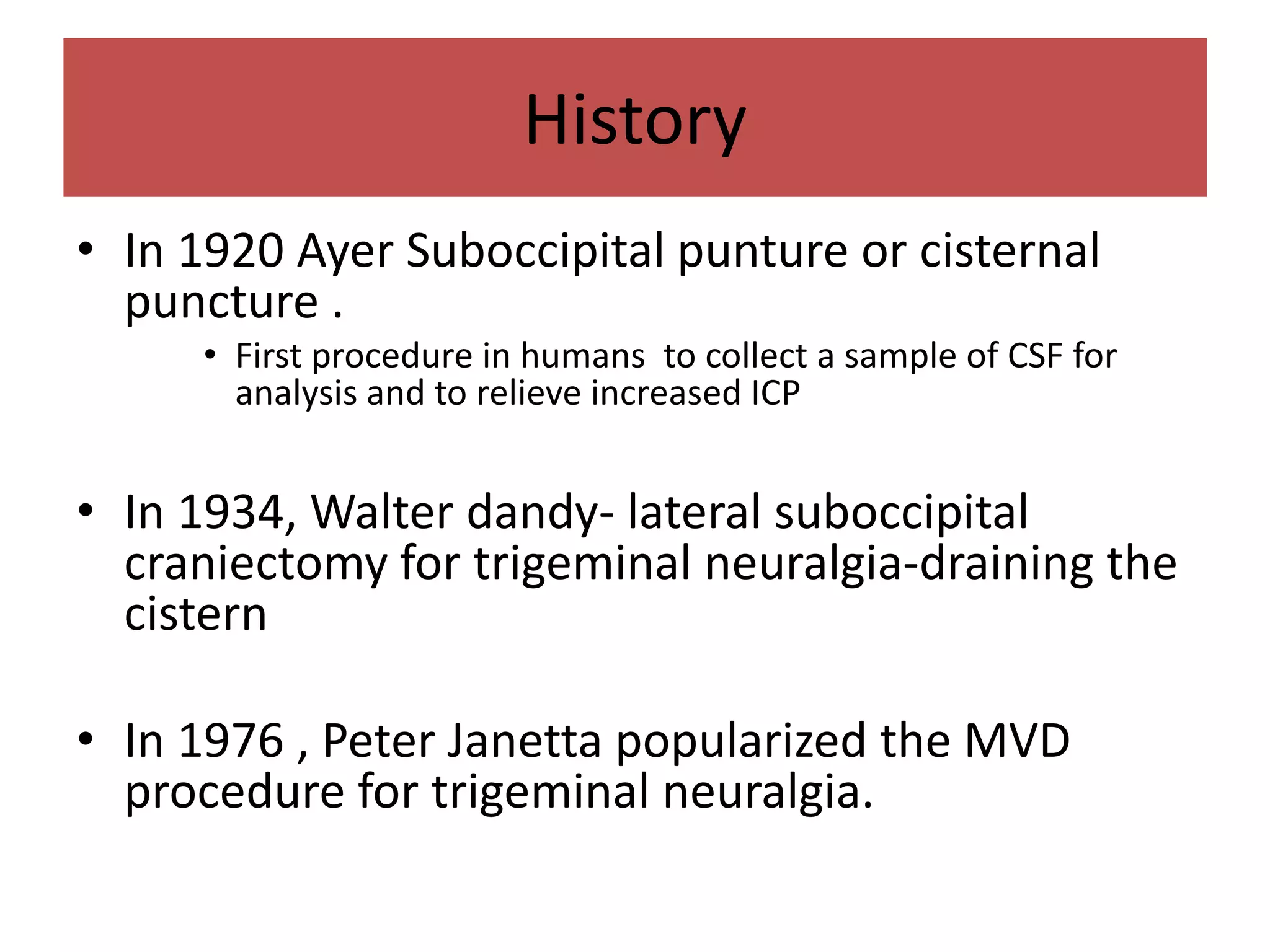 History

• In 1920 Ayer Suboccipital punture or cisternal puncture .

• First procedure in humans to collect a sample of CSF for analysis and to relieve increased ICP

• In 1934, Walter dandy- lateral suboccipital craniectomy for trigeminal neuralgia-draining the cistern

• In 1976 , Peter Janetta popularized the MVD procedure for trigeminal neuralgia.